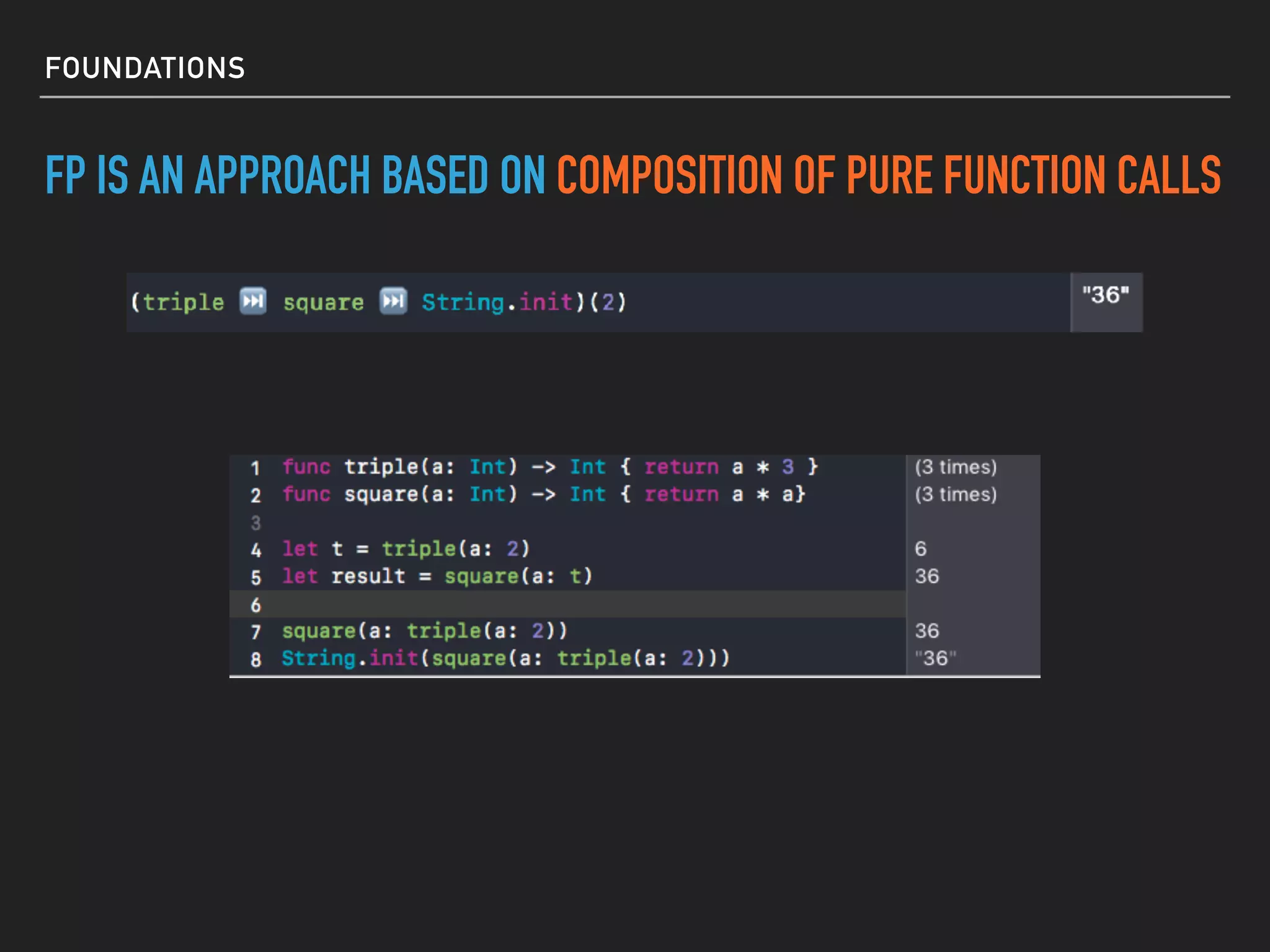 FOUNDATIONS

FP IS AN APPROACH BASED ON COMPOSITION OF PURE FUNCTION CALLS

(triple ⏭ square ⏭ String.init)(2) "36"

1 func triple(a: Int) -> Int { return a * 3 } (3 times)
2 func square(a: Int) -> Int { return a * a} (3 times)
3
4 let t = triple(a: 2) 6
5 let result = square(a: t) 36
6
7 square(a: triple(a: 2)) 36
8 String.init(square(a: triple(a: 2))) "36"